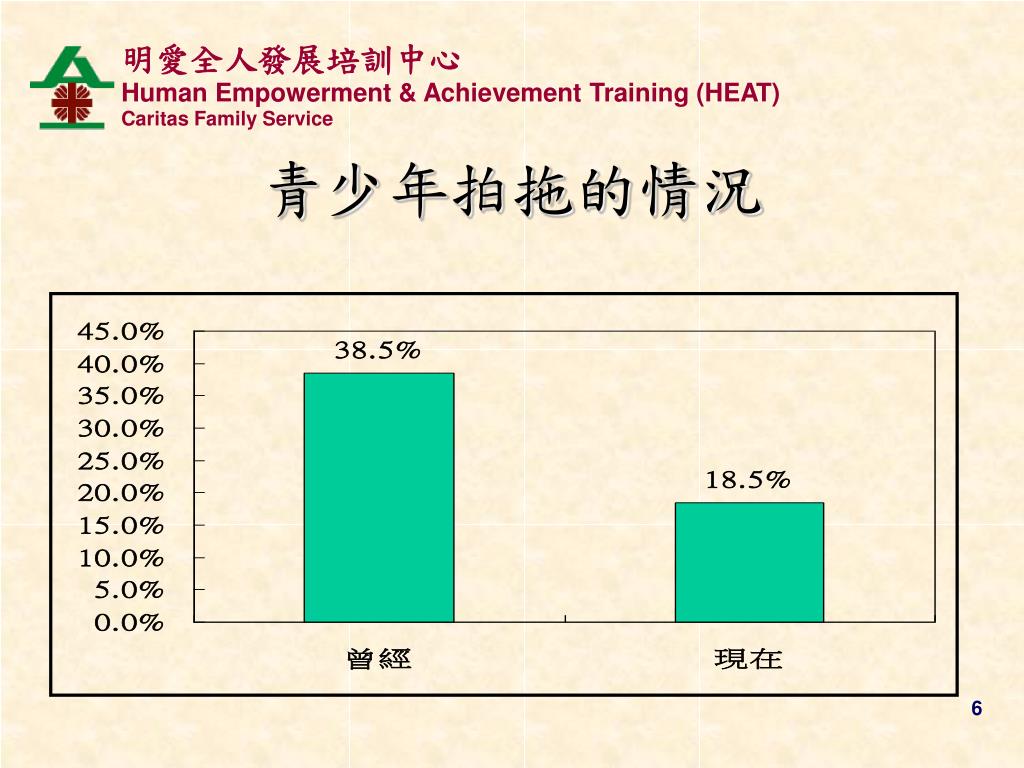 明愛全人發展培訓中心
Human Empowerment & Achievement Training (HEAT)
Caritas Family Service

青少年拍拖的情況

45.0%
40.0%
35.0%
30.0%
25.0%
20.0%
15.0%
10.0%
5.0%
0.0%

38.5%
18.5%

曾經
現在

6